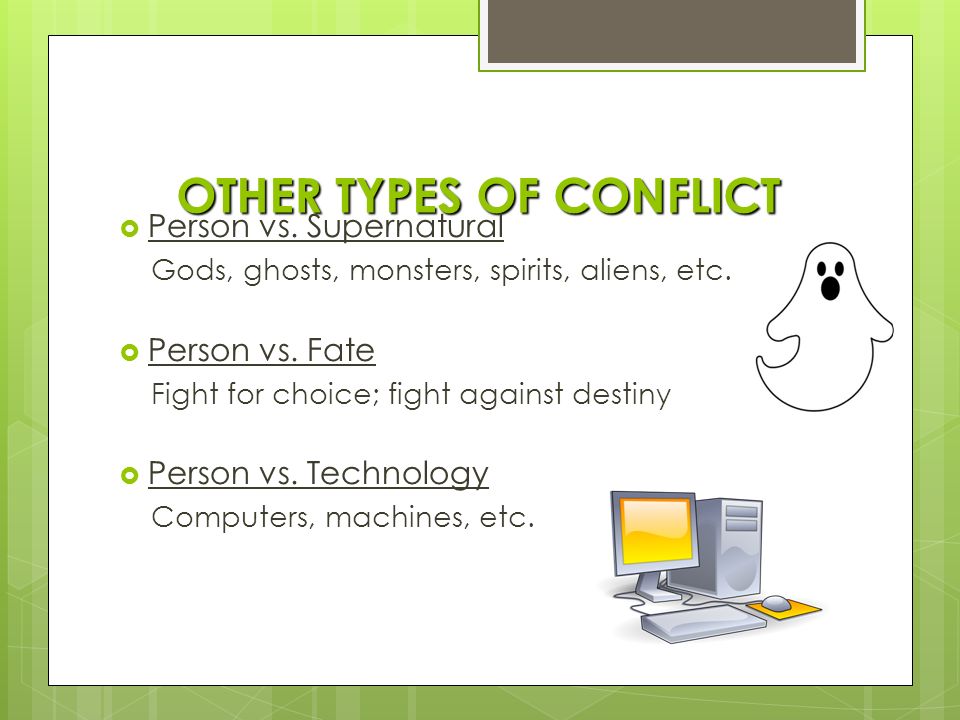 OTHER TYPES OF CONFLICT

Person vs. Supernatural

Gods, ghosts, monsters, spirits, aliens, etc.

Person vs. Fate

Fight for choice; fight against destiny

Person vs. Technology

Computers, machines, etc.